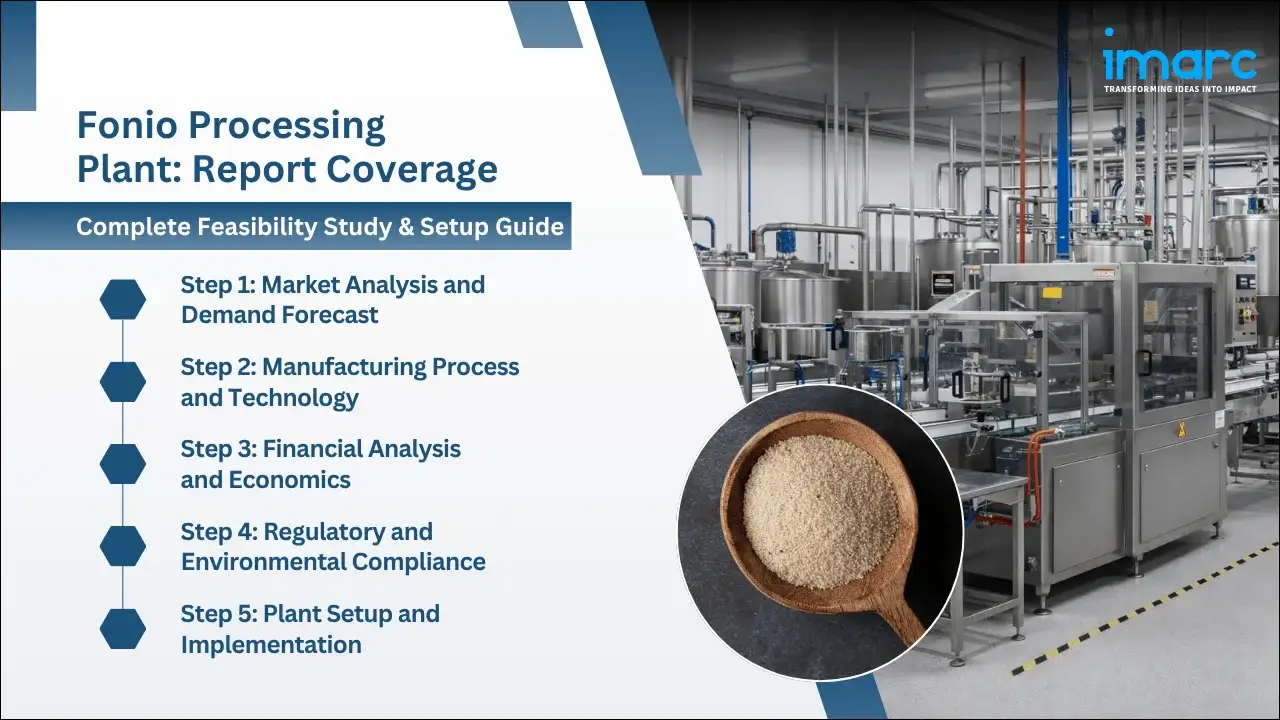 imarc
TRANSFORMING IDEAS INTO IMPACT

Fonio Processing Plant: Report Coverage

Complete Feasibility Study & Setup Guide

Step 1: Market Analysis and Demand Forecast

Step 2: Manufacturing Process and Technology

Step 3: Financial Analysis and Economics

Step 4: Regulatory and Environmental Compliance

Step 5: Plant Setup and Implementation